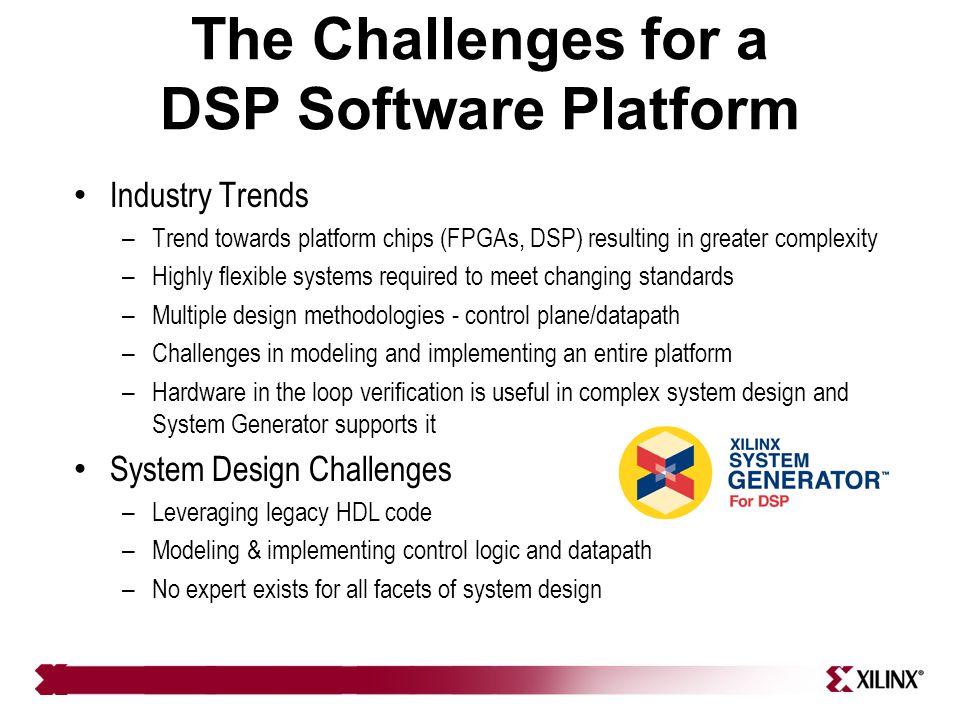 The Challenges for a DSP Software Platform

• Industry Trends
– Trend towards platform chips (FPGAs, DSP) resulting in greater complexity
– Highly flexible systems required to meet changing standards
– Multiple design methodologies - control plane/datapath
– Challenges in modeling and implementing an entire platform
– Hardware in the loop verification is useful in complex system design and System Generator supports it

• System Design Challenges
– Leveraging legacy HDL code
– Modeling & implementing control logic and datapath
– No expert exists for all facets of system design

XILINX SYSTEM GENERATOR™ For DSP

XILINX®